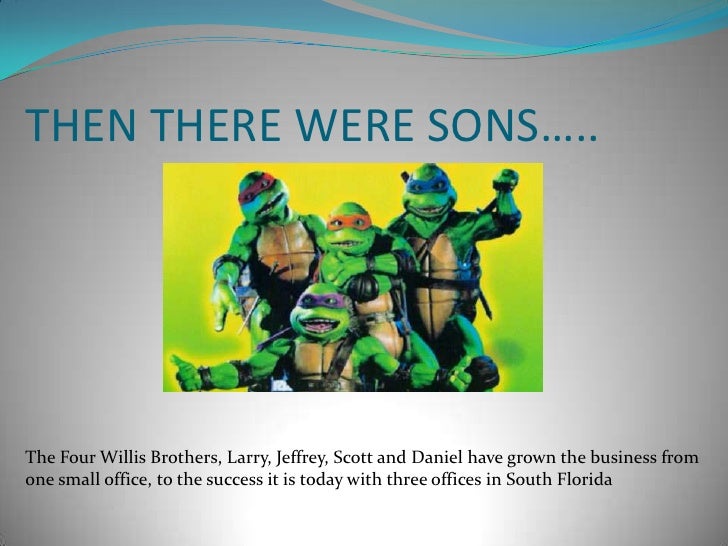 THEN THERE WERE SONS…..

The Four Willis Brothers, Larry, Jeffrey, Scott and Daniel have grown the business from one small office, to the success it is today with three offices in South Florida